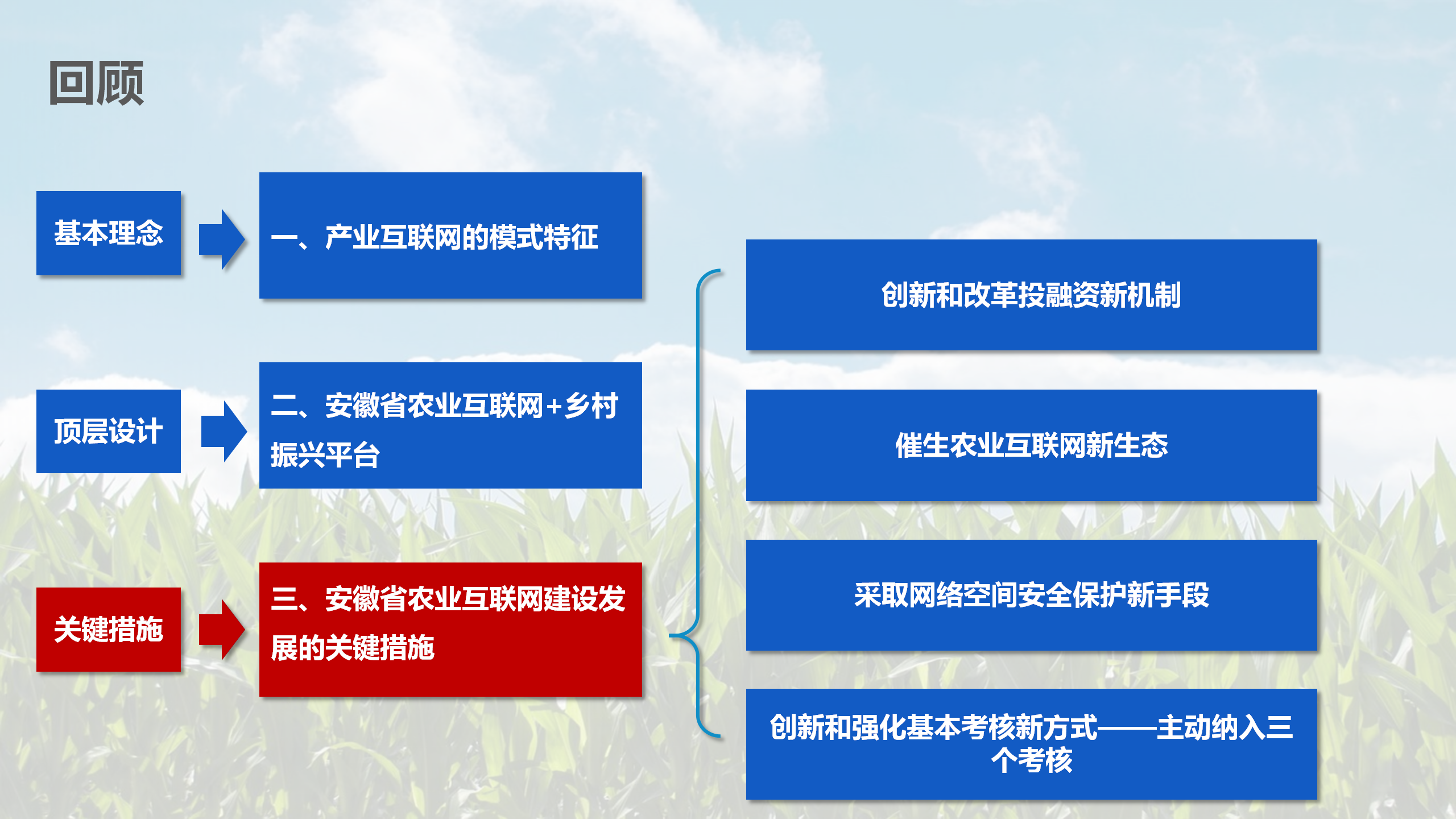 回顾

基本理念

一、产业互联网的模式特征

顶层设计

二、安徽省农业互联网+乡村振兴平台

关键措施

三、安徽省农业互联网建设发展的关键措施

创新和改革投融资新机制

催生农业互联网新生态

采取网络空间安全保护新手段

创新和强化基本考核新方式——主动纳入三个考核